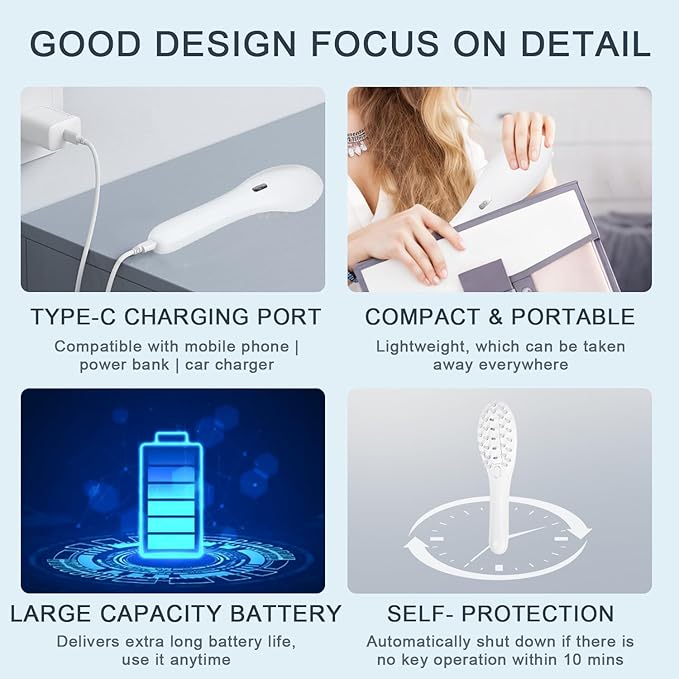 GOOD DESIGN FOCUS ON DETAIL

TYPE-C CHARGING PORT

Compatible with mobile phone | power bank | car charger

COMPACT & PORTABLE

Lightweight, which can be taken away everywhere

LARGE CAPACITY BATTERY

Delivers extra long battery life, use it anytime

SELF- PROTECTION

Automatically shut down if there is no key operation within 10 mins